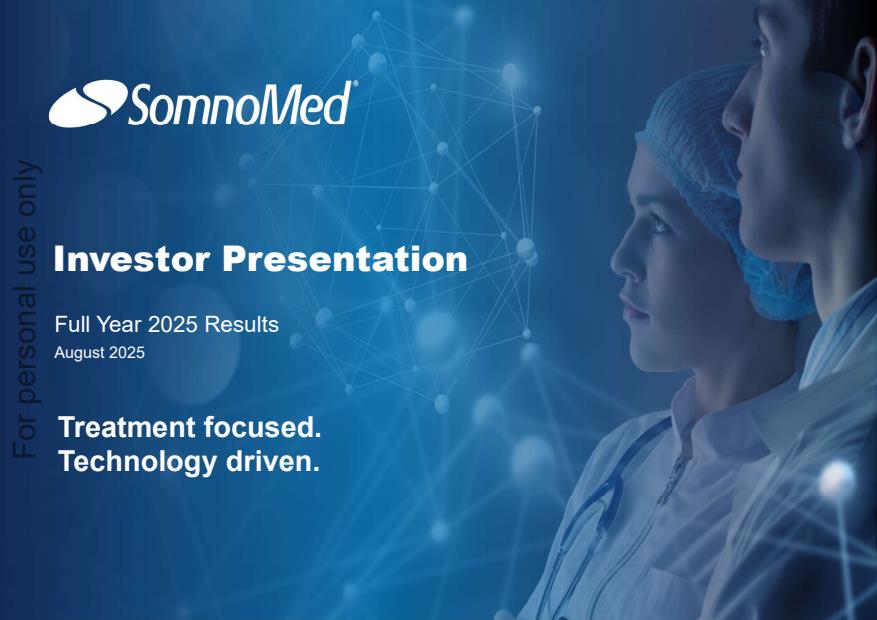 SomnoMed®

For personal use only

Investor Presentation

Full Year 2025 Results
August 2025

Treatment focused.
Technology driven.